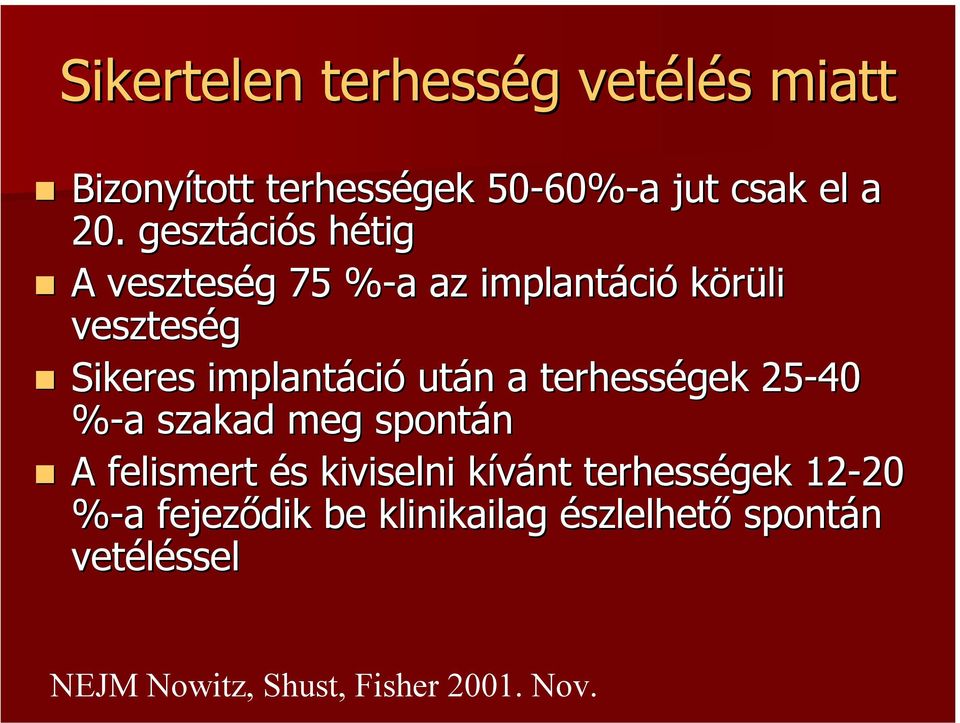 Sikertelen terhesség vetélés miatt

Bizonyított terhességek 50-60%-a jut csak el a 20. gesztációs hétig

A veszteség 75 %-a az implantáció körüli veszteség

Sikeres implantáció után a terhességek 25-40 %-a szakad meg spontán

A felismert és kiviselni kívánt terhességek 12-20 %-a fejeződik be klinikailag észlelhető spontán vetéléssel

NEJM Nowitz, Shust, Fisher 2001. Nov.